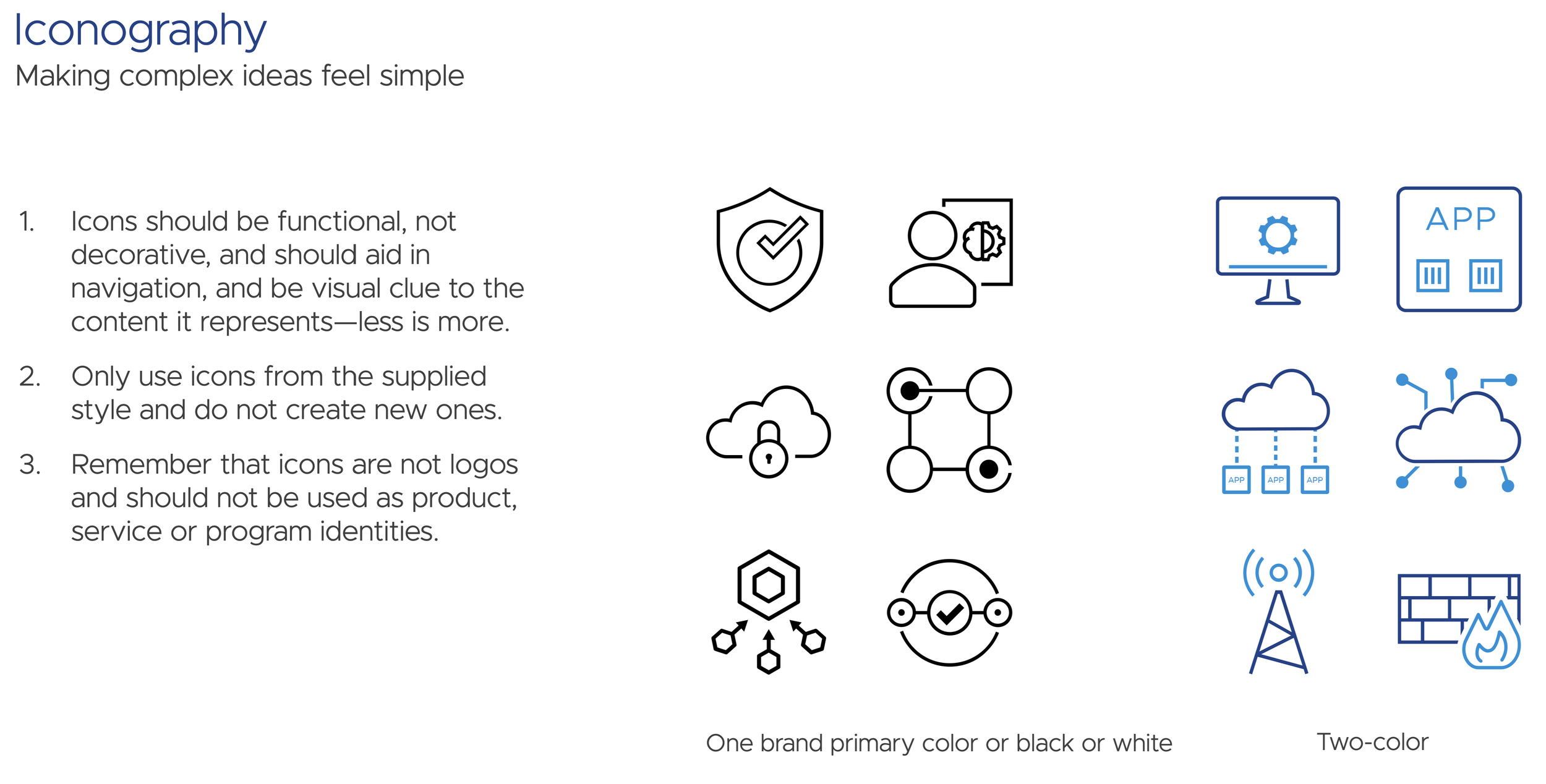 Iconography
Making complex ideas feel simple

1. Icons should be functional, not decorative, and should aid in navigation, and be visual clue to the content it represents—less is more.

2. Only use icons from the supplied style and do not create new ones.

3. Remember that icons are not logos and should not be used as product, service or program identities.

APP

APP APP APP

One brand primary color or black or white

Two-color